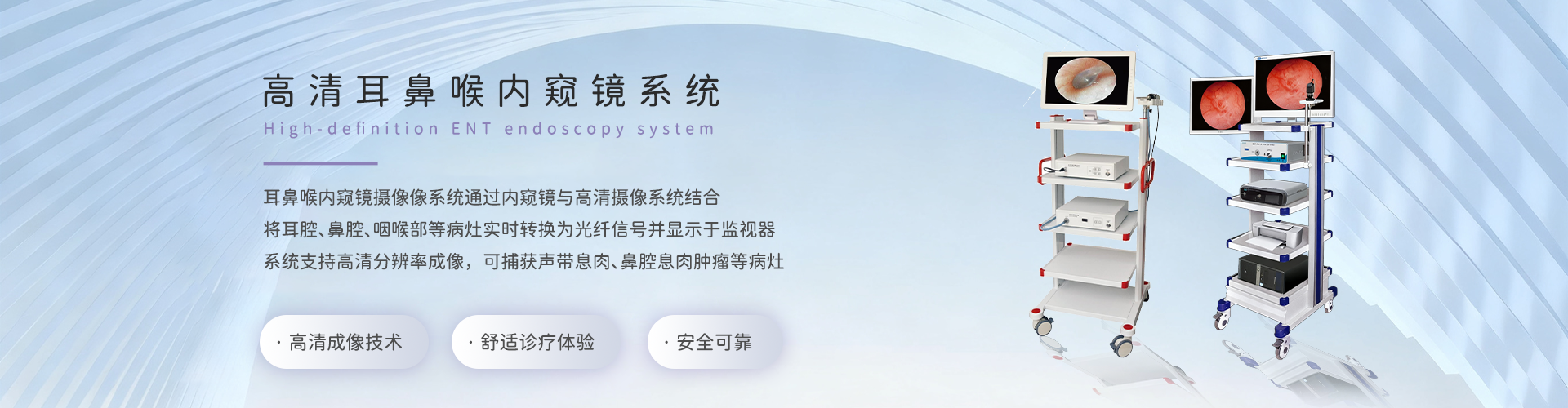 高清耳鼻喉内窥镜系统
High-definition ENT endoscopy system

耳鼻喉内窥镜摄像像系统通过内窥镜与高清摄像系统结合
将耳腔、鼻腔、咽喉部等病灶实时转换为光纤信号并显示于监视器
系统支持高清分辨率成像，可捕获声带息肉、鼻腔息肉肿瘤等病灶

· 高清成像技术
· 舒适诊疗体验
· 安全可靠